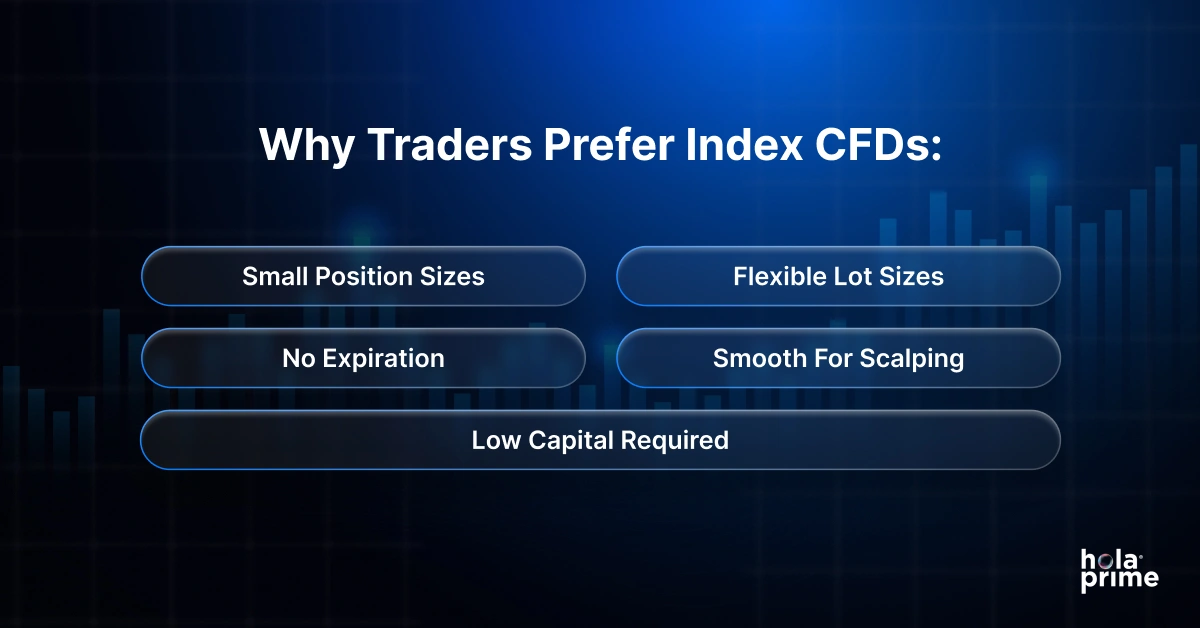 Why Traders Prefer Index CFDs:

Small Position Sizes

Flexible Lot Sizes

No Expiration

Smooth For Scalping

Low Capital Required

hola prime